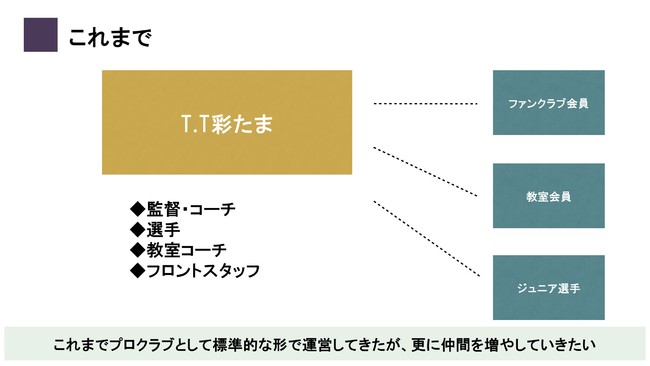 これまで

T.T彩たま

◆監督・コーチ
◆選手
◆教室コーチ
◆フロントスタッフ

ファンクラブ会員

教室会員

ジュニア選手

これまでプロクラブとして標準的な形で運営してきたが、更に仲間を増やしていきたい